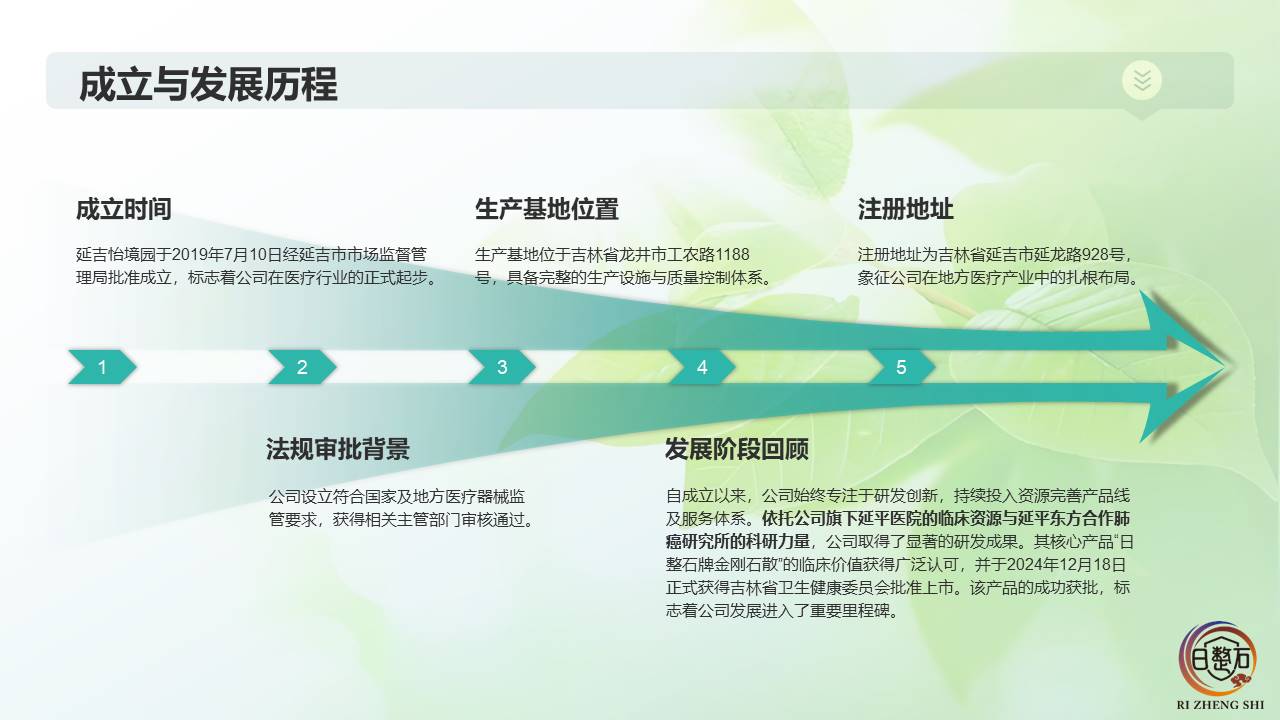 成立与发展历程

成立时间

延吉怡境园于2019年7月10日经延吉市市场监督管理局批准成立，标志着公司在医疗行业的正式起步。

生产基地位置

生产基地位于吉林省龙井市工农路1188号，具备完整的生产设施与质量控制体系。

注册地址

注册地址为吉林省延吉市延龙路928号，象征公司在地方医疗产业中的扎根布局。

1

2

3

4

5

法规审批背景

公司设立符合国家及地方医疗器械监管要求，获得相关主管部门审核通过。

发展阶段回顾

自成立以来，公司始终专注于研发创新，持续投入资源完善产品线及服务体系。依托公司旗下延平医院的临床资源与延平东方合作肺癌研究所的科研力量，公司取得了显著的研发成果。其核心产品“日整石牌金刚石散”的临床价值获得广泛认可，并于2024年12月18日正式获得吉林省卫生健康委员会批准上市。该产品的成功获批，标志着公司发展进入了重要里程碑。

日整石

RI ZHENG SHI